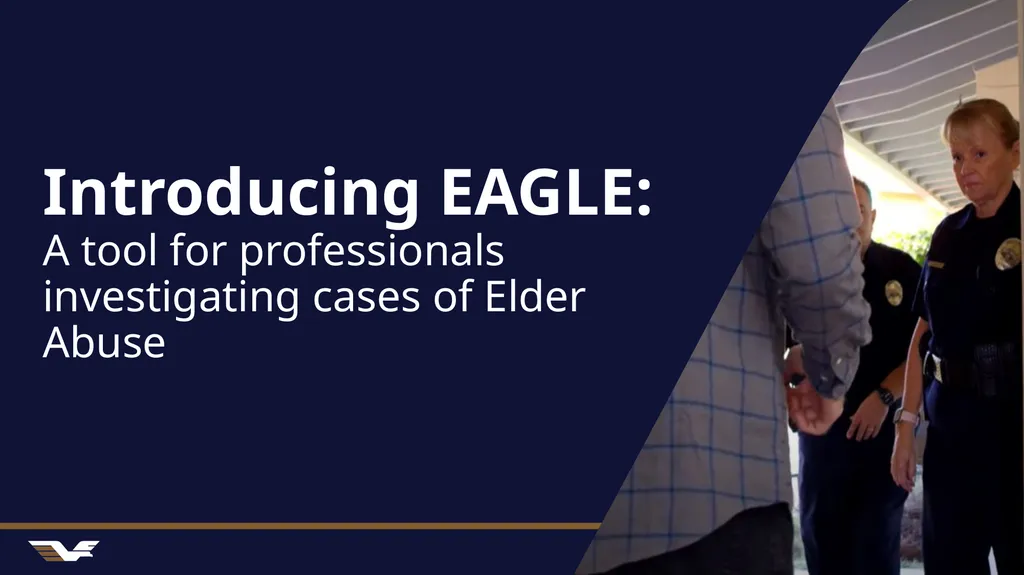 Introducing EAGLE:
A tool for professionals investigating cases of Elder Abuse